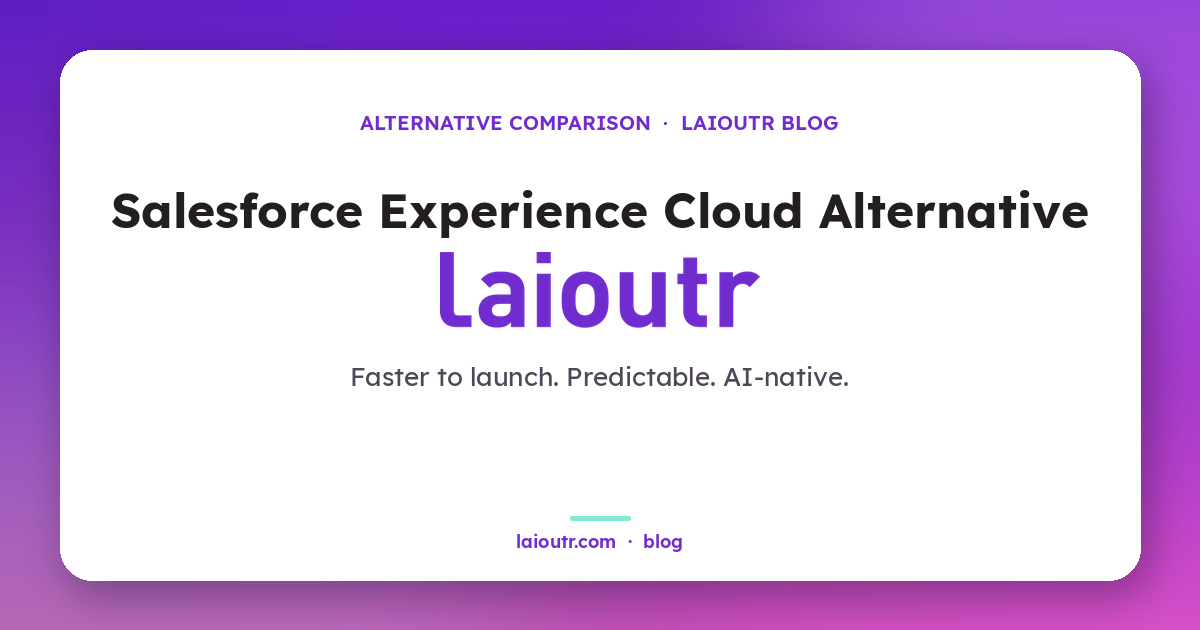 ALTERNATIVE COMPARISON · LAIOUTR BLOG

Salesforce Experience Cloud Alternative

Laioutr

Faster to launch. Predictable. AI-native.

laioutr.com · blog